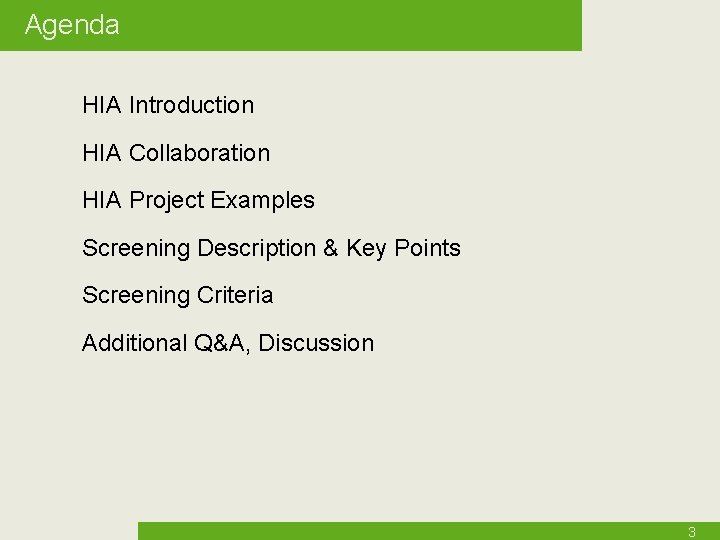 Agenda

HIA Introduction

HIA Collaboration

HIA Project Examples

Screening Description & Key Points

Screening Criteria

Additional Q&A, Discussion

3